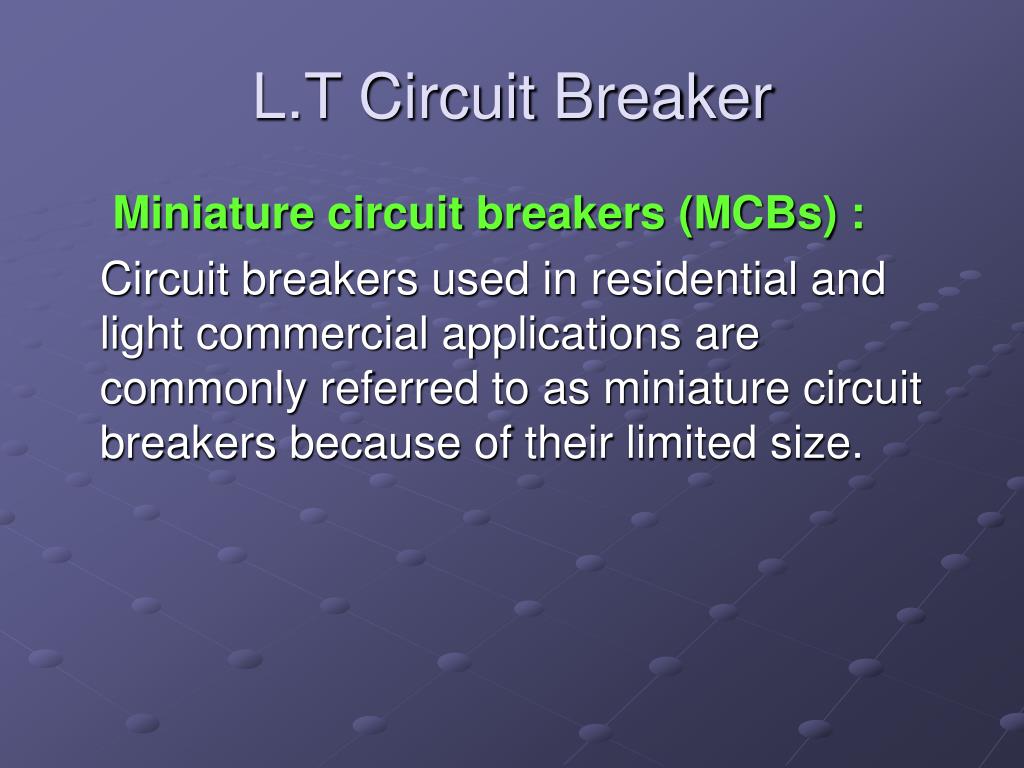 L.T Circuit Breaker

Miniature circuit breakers (MCBs) :

Circuit breakers used in residential and light commercial applications are commonly referred to as miniature circuit breakers because of their limited size.